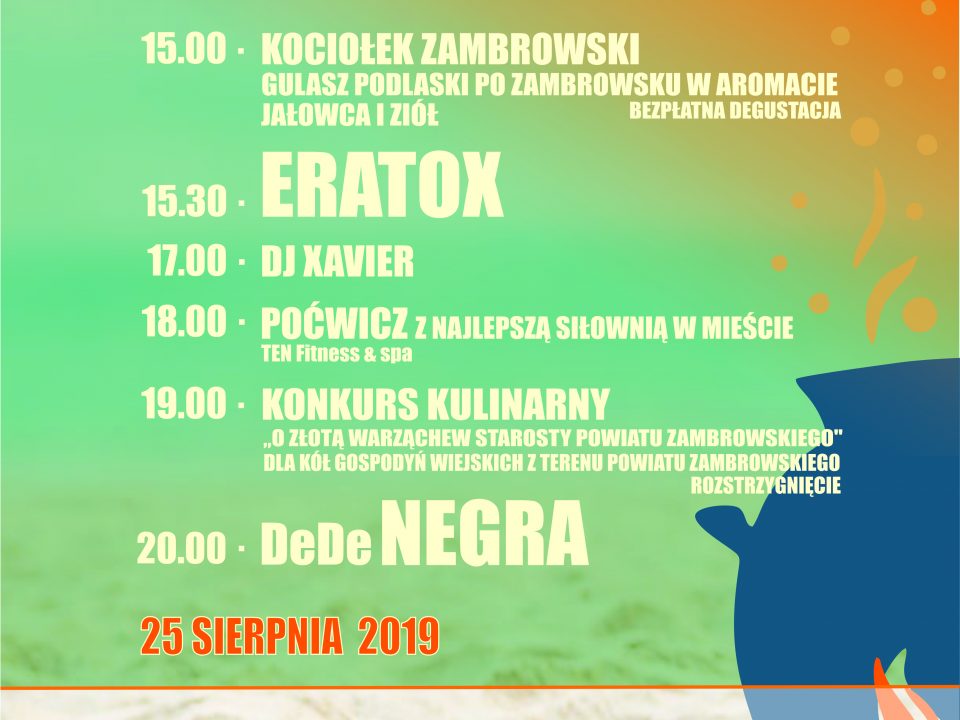 15.00 · KOCIOŁEK ZAMBROWSKI
GULASZ PODLASKI PO ZAMBROWSKU W AROMACIE JAŁOWCA I ZIÓŁ
BEZPŁATNA DEGUSTACJA

15.30 · ERATOX

17.00 · DJ XAVIER

18.00 · POĆWICZ Z NAJLEPSZĄ SIŁOWNIĄ W MIEŚCIE
TEN Fitness & spa

19.00 · KONKURS KULINARNY
„O ZŁOTĄ WARZĄCHEW STAROSTY POWIATU ZAMBROWSKIEGO"
DLA KÓŁ GOSPODYŃ WIEJSKICH Z TERENU POWIATU ZAMBROWSKIEGO
ROZSTRZYGNIĘCIE

20.00 · DeDe NEGRA

25 SIERPNIA 2019